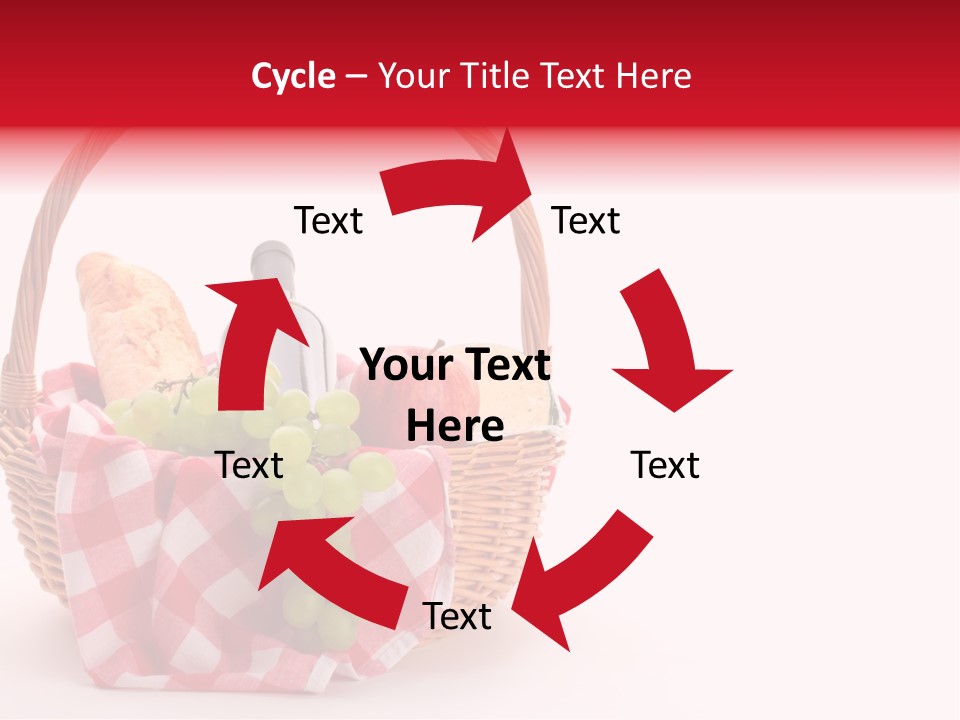 Cycle – Your Title Text Here

Text

Text

Your Text Here

Text

Text

Text